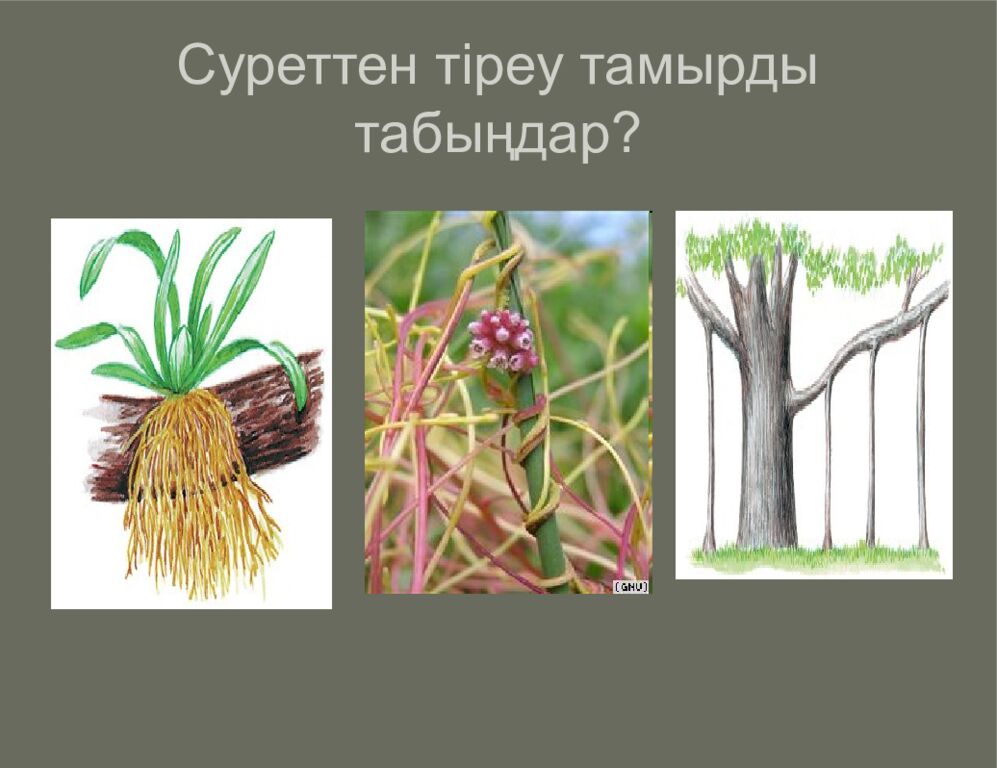 Суреттен тіреу тамырды табыңдар?

(GHU)